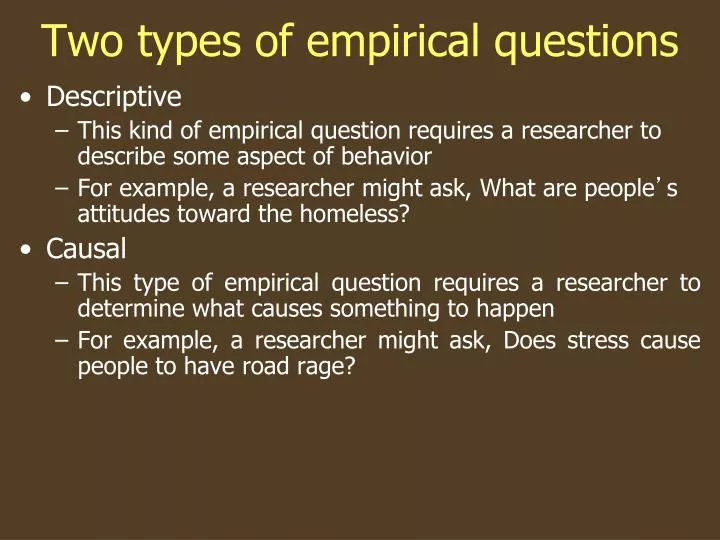 Two types of empirical questions

• Descriptive
– This kind of empirical question requires a researcher to describe some aspect of behavior
– For example, a researcher might ask, What are people's attitudes toward the homeless?

• Causal
– This type of empirical question requires a researcher to determine what causes something to happen
– For example, a researcher might ask, Does stress cause people to have road rage?